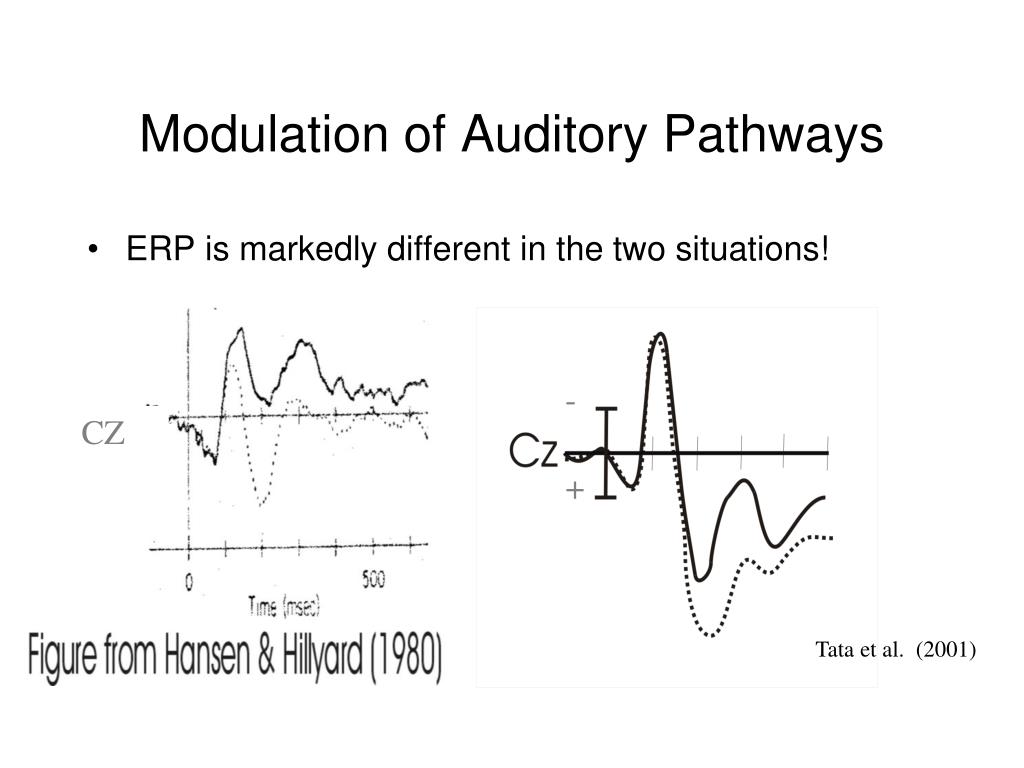 Modulation of Auditory Pathways

• ERP is markedly different in the two situations!

CZ

0

500

Time (msec)

Figure from Hansen & Hillyard (1980)

-

Cz

+

Tata et al. (2001)